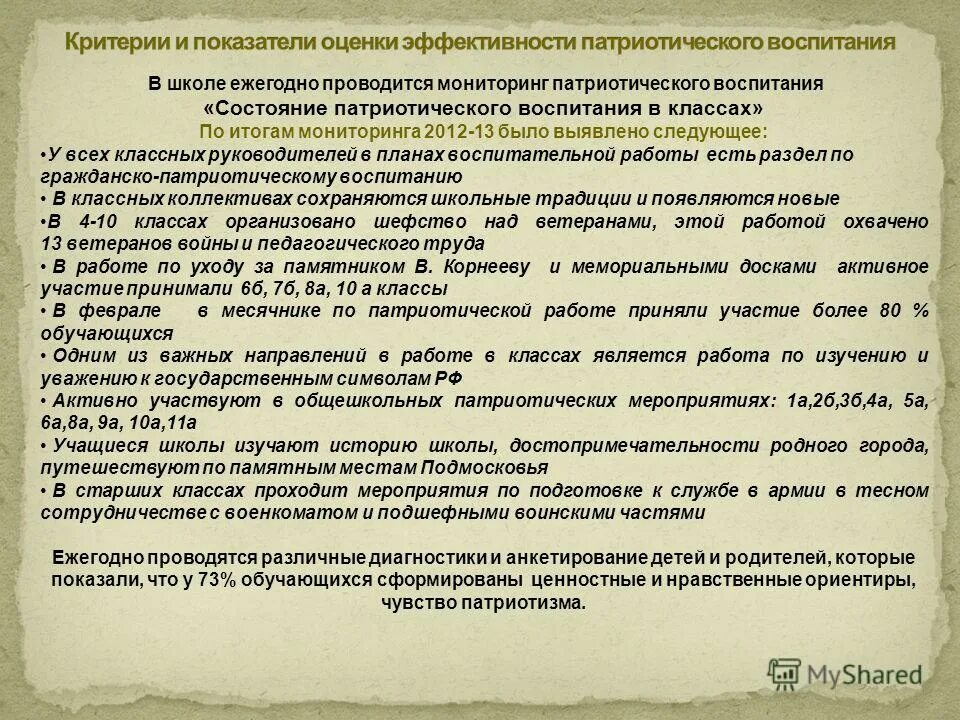 Критерии и показатели оценки эффективности патриотического воспитания

В школе ежегодно проводится мониторинг патриотического воспитания
«Состояние патриотического воспитания в классах»
По итогам мониторинга 2012-13 было выявлено следующее:

•У всех классных руководителей в планах воспитательной работы есть раздел по гражданско-патриотическому воспитанию
• В классных коллективах сохраняются школьные традиции и появляются новые
•В 4-10 классах организовано шефство над ветеранами, этой работой охвачено 13 ветеранов войны и педагогического труда
• В работе по уходу за памятником В. Корнееву и мемориальными досками активное участие принимали 6б, 7б, 8а, 10 а классы
• В феврале в месячнике по патриотической работе приняли участие более 80 % обучающихся
• Одним из важных направлений в работе в классах является работа по изучению и уважению к государственным символам РФ
• Активно участвуют в общешкольных патриотических мероприятиях: 1а,2б,3б,4а, 5а, 6а,8а, 9а, 10а,11а
• Учащиеся школы изучают историю школы, достопримечательности родного города, путешествуют по памятным местам Подмосковья
• В старших классах проходит мероприятия по подготовке к службе в армии в тесном сотрудничестве с военкоматом и подшефными воинскими частями

Ежегодно проводятся различные диагностики и анкетирование детей и родителей, которые показали, что у 73% обучающихся сформированы ценностные и нравственные ориентиры, чувство патриотизма.

MyShared